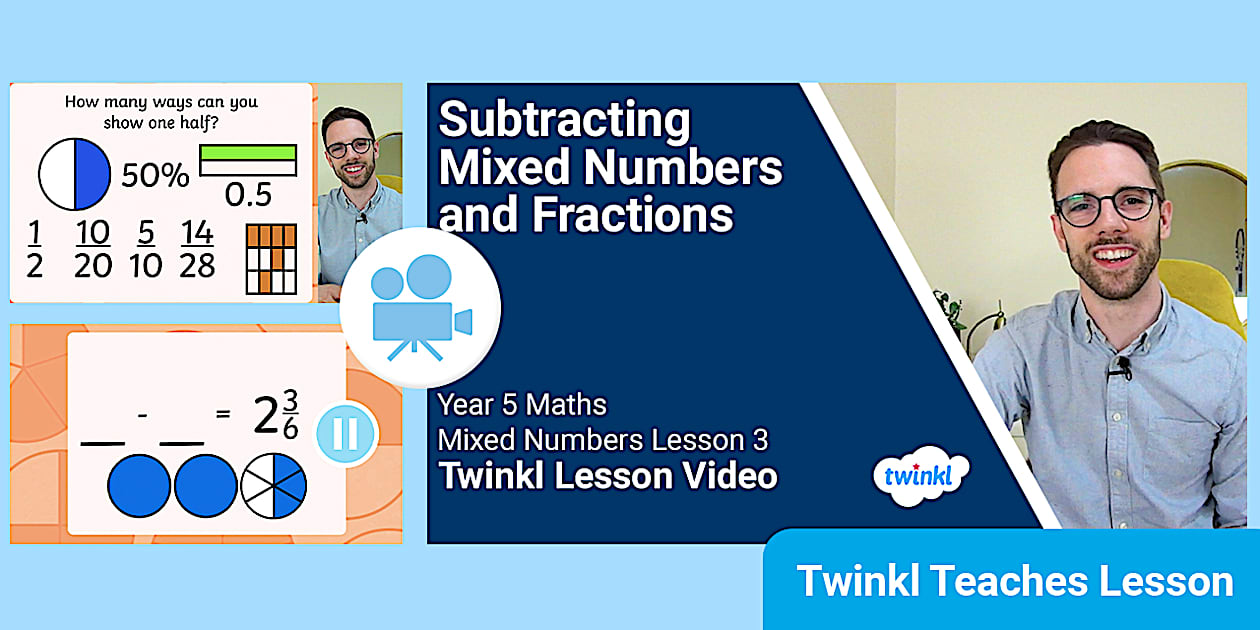 How many ways can you show one half?

50%

0.5

$\frac{1}{2}$ $\frac{10}{20}$ $\frac{5}{10}$ $\frac{14}{28}$

__ - __ = $2\frac{3}{6}$

Subtracting Mixed Numbers and Fractions

Year 5 Maths
Mixed Numbers Lesson 3
Twinkl Lesson Video

twinkl

Twinkl Teaches Lesson